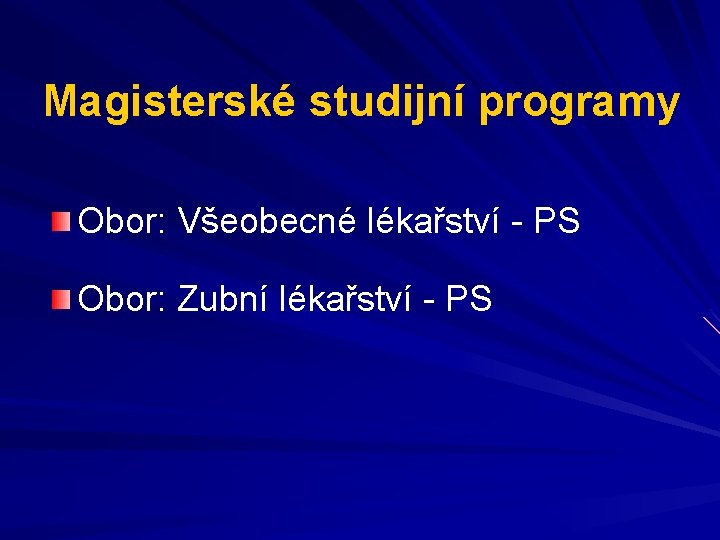 Magisterské studijní programy

Obor: Všeobecné lékařství - PS

Obor: Zubní lékařství - PS